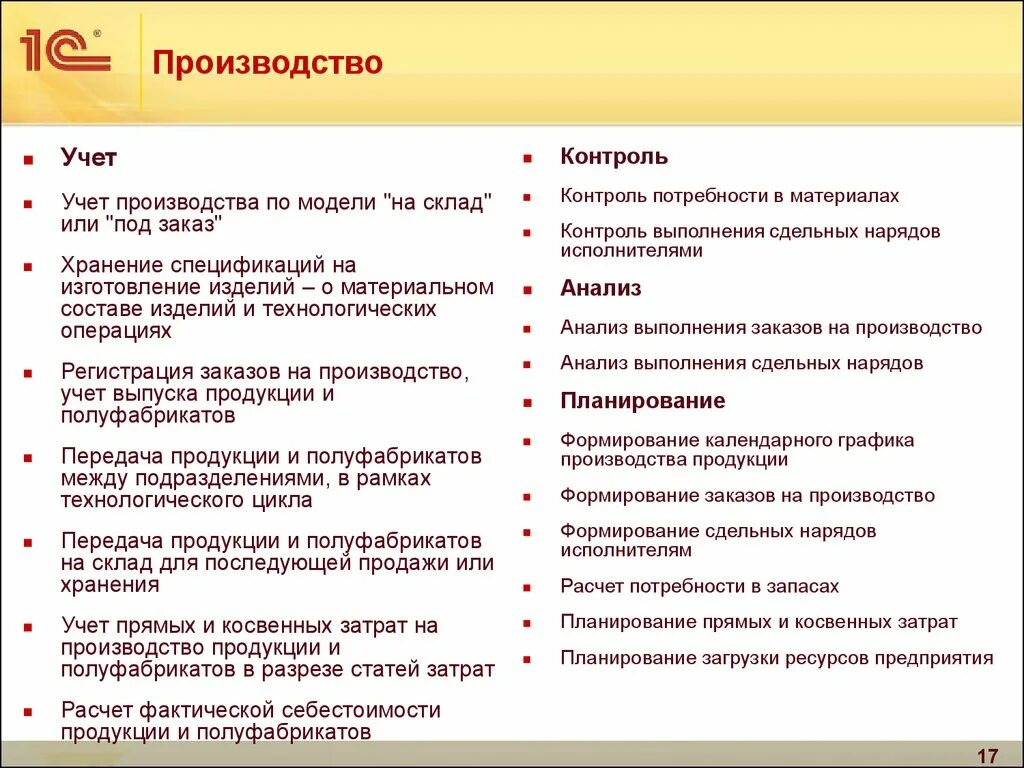 1С®

Производство

Учет

Учет производства по модели "на склад" или "под заказ"

Хранение спецификаций на изготовление изделий – о материальном составе изделий и технологических операциях

Регистрация заказов на производство, учет выпуска продукции и полуфабрикатов

Передача продукции и полуфабрикатов между подразделениями, в рамках технологического цикла

Передача продукции и полуфабрикатов на склад для последующей продажи или хранения

Учет прямых и косвенных затрат на производство продукции и полуфабрикатов в разрезе статей затрат

Расчет фактической себестоимости продукции и полуфабрикатов

Контроль

Контроль потребности в материалах

Контроль выполнения сдельных нарядов исполнителями

Анализ

Анализ выполнения заказов на производство

Анализ выполнения сдельных нарядов

Планирование

Формирование календарного графика производства продукции

Формирование заказов на производство

Формирование сдельных нарядов исполнителям

Расчет потребности в запасах

Планирование прямых и косвенных затрат

Планирование загрузки ресурсов предприятия

17